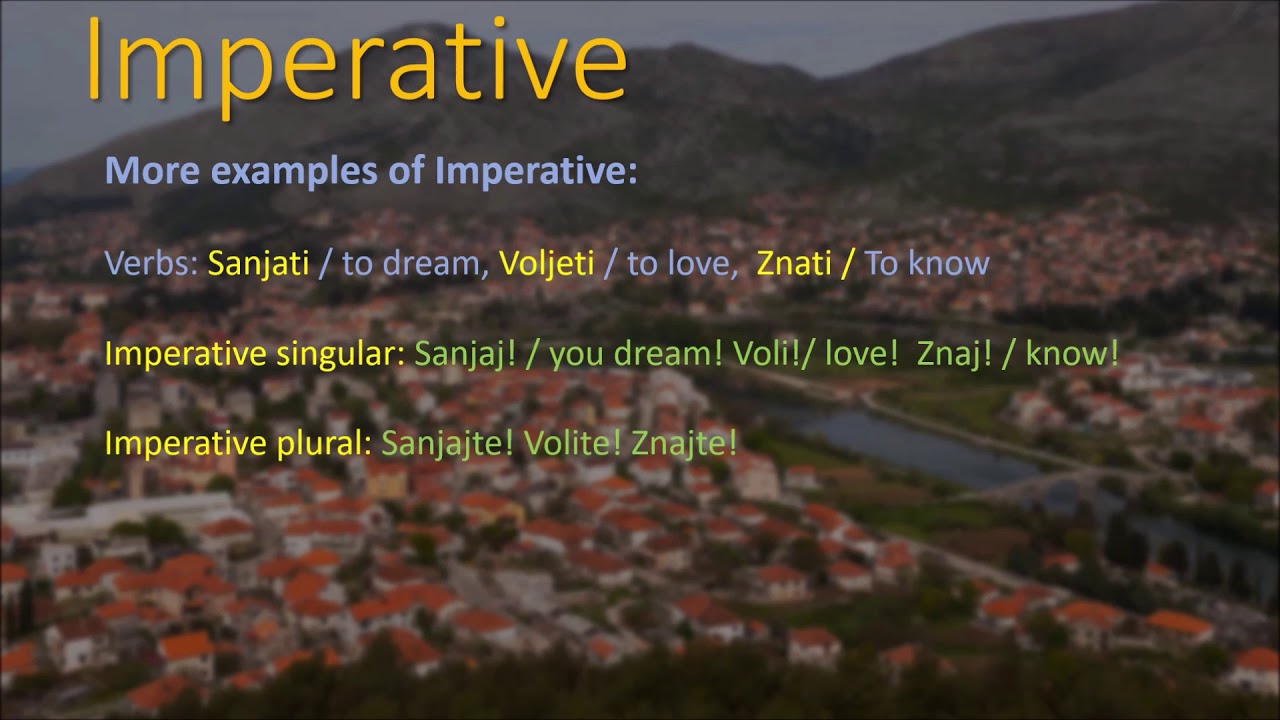 Imperative

More examples of Imperative:

Verbs: Sanjati / to dream, Voljeti / to love, Znati / To know

Imperative singular: Sanjaj! / you dream! Voli!/ love! Znaj! / know!

Imperative plural: Sanjajte! Volite! Znajte!